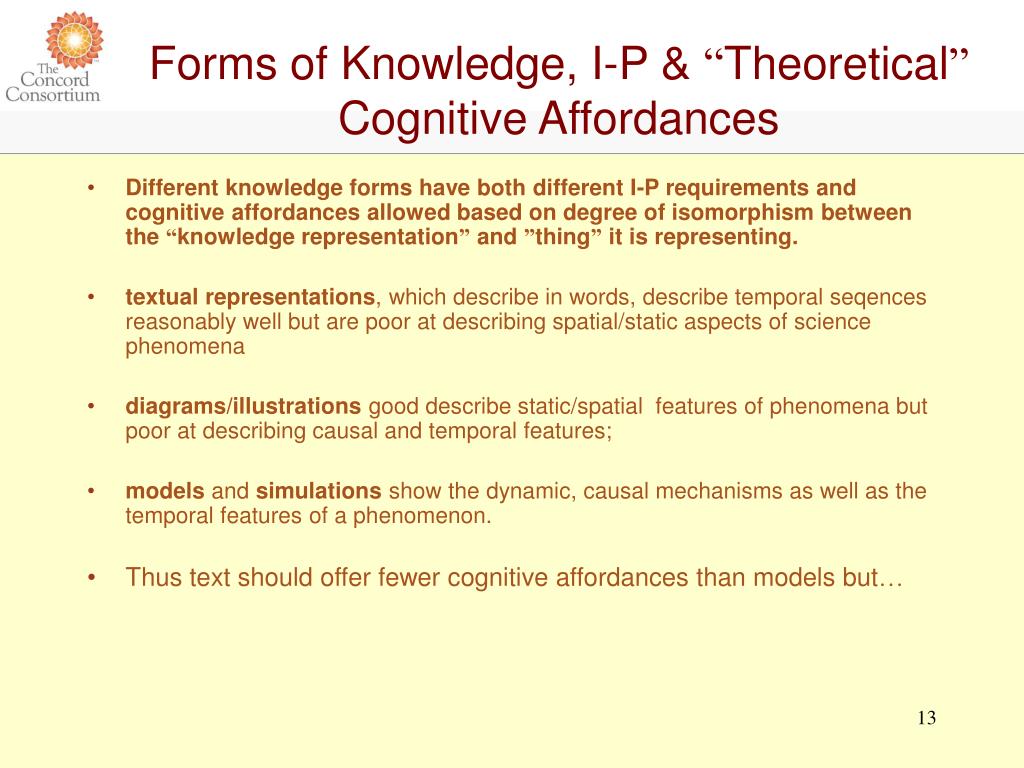 The Concord Consortium

Forms of Knowledge, I-P & “Theoretical” Cognitive Affordances

• Different knowledge forms have both different I-P requirements and cognitive affordances allowed based on degree of isomorphism between the “knowledge representation” and ”thing” it is representing.

• textual representations, which describe in words, describe temporal seqences reasonably well but are poor at describing spatial/static aspects of science phenomena

• diagrams/illustrations good describe static/spatial features of phenomena but poor at describing causal and temporal features;

• models and simulations show the dynamic, causal mechanisms as well as the temporal features of a phenomenon.

• Thus text should offer fewer cognitive affordances than models but…

13